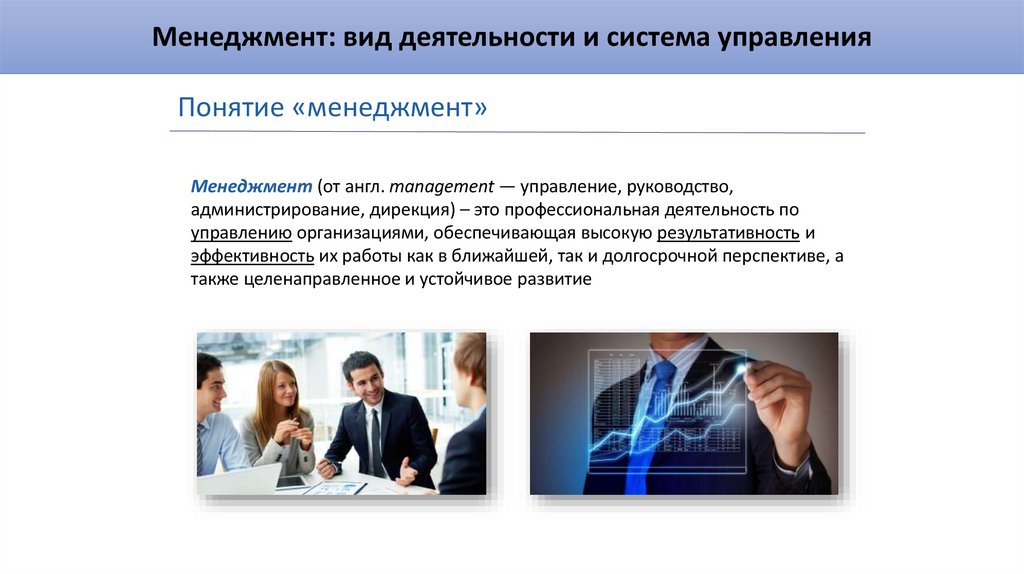 Менеджмент: вид деятельности и система управления

Понятие «менеджмент»

Менеджмент (от англ. management — управление, руководство, администрирование, дирекция) – это профессиональная деятельность по управлению организациями, обеспечивающая высокую результативность и эффективность их работы как в ближайшей, так и долгосрочной перспективе, а также целенаправленное и устойчивое развитие